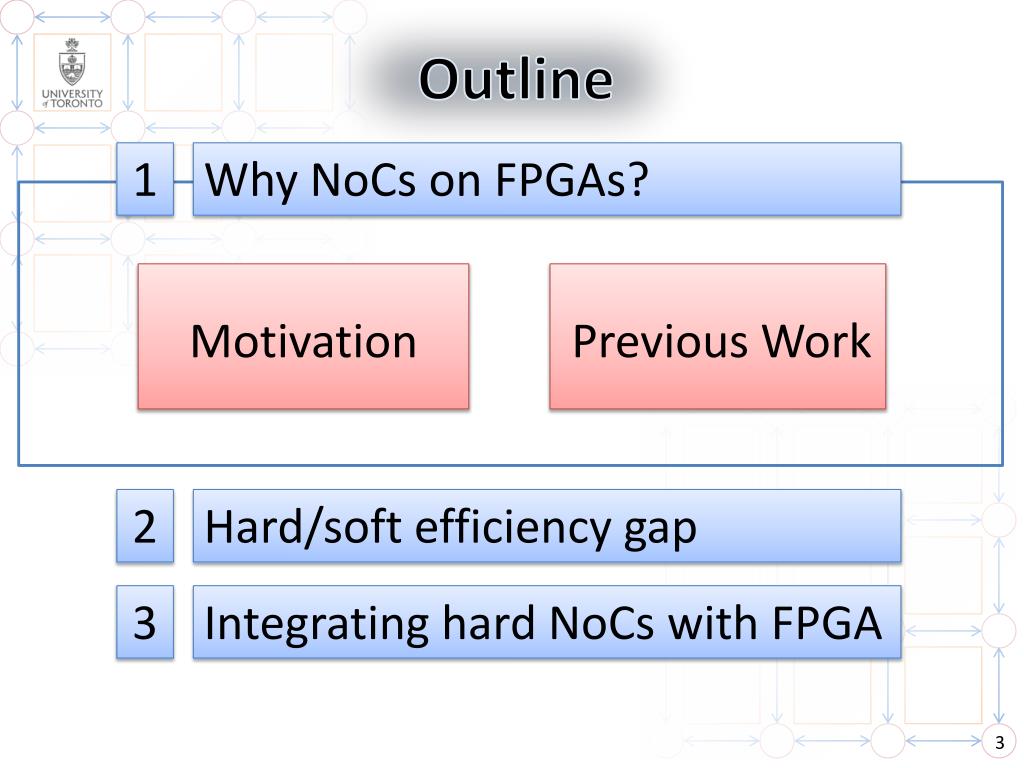 UNIVERSITY of TORONTO

Outline

1 Why NoCs on FPGAs?

Motivation

Previous Work

2 Hard/soft efficiency gap

3 Integrating hard NoCs with FPGA

3